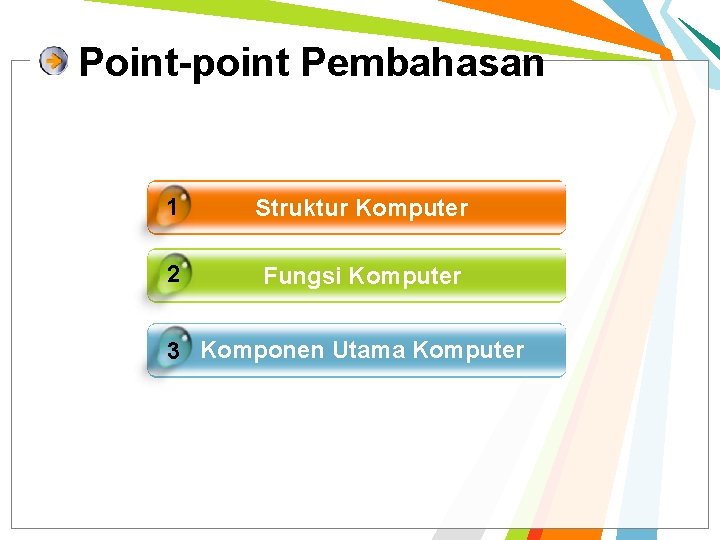 Point-point Pembahasan

1 Struktur Komputer

2 Fungsi Komputer

3 Komponen Utama Komputer